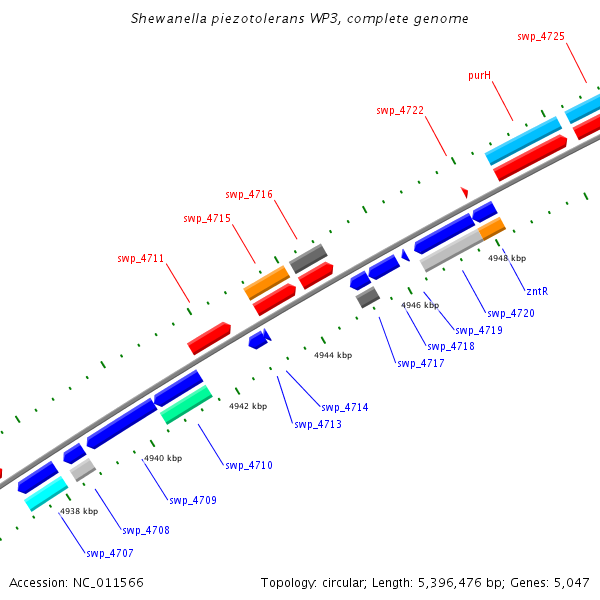 Shewanella piezotolerans WP3, complete genome

swp_4725

purH

swp_4722

swp_4716

swp_4715

swp_4711

4948 kbp

zntR

swp_4720

4946 kbp

swp_4719

swp_4718

swp_4717

4944 kbp

swp_4714

swp_4713

4942 kbp

swp_4710

4940 kbp

swp_4709

4938 kbp

swp_4708

swp_4707

Accession: NC_011566

Topology: circular; Length: 5,396,476 bp; Genes: 5,047